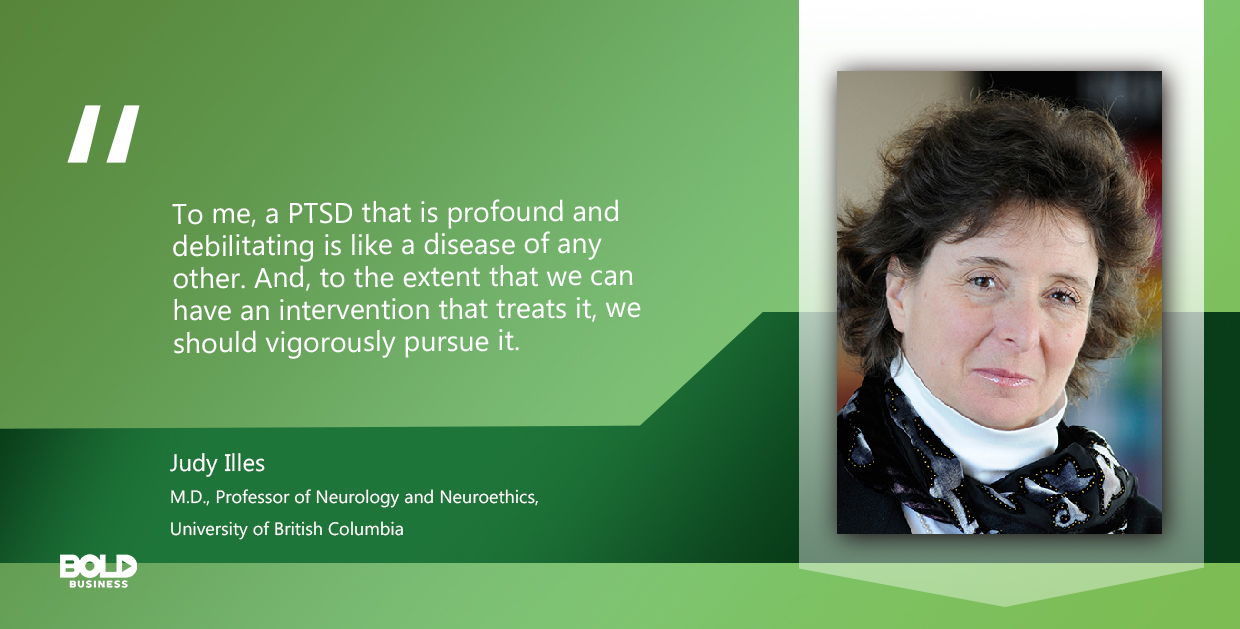 "

To me, a PTSD that is profound and debilitating is like a disease of any other. And, to the extent that we can have an intervention that treats it, we should vigorously pursue it.

Judy Illes

M.D., Professor of Neurology and Neuroethics, University of British Columbia

BOLD BUSINESS